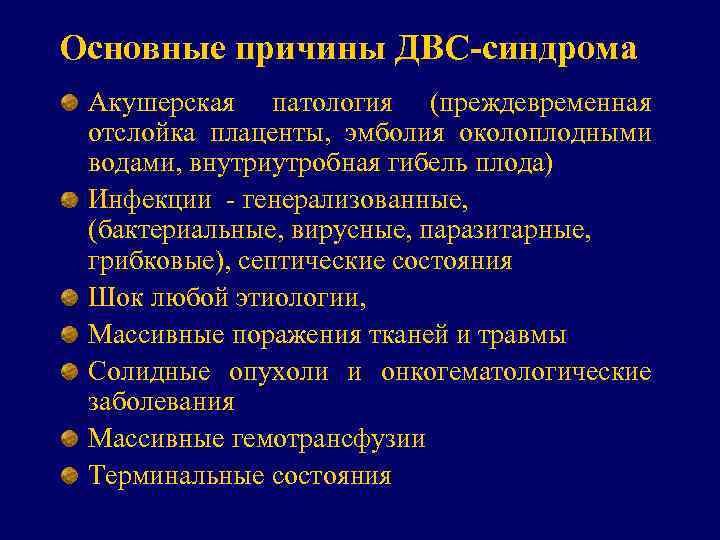 Основные причины ДВС-синдрома

Акушерская патология (преждевременная отслойка плаценты, эмболия околоплодными водами, внутриутробная гибель плода)

Инфекции - генерализованные, (бактериальные, вирусные, паразитарные, грибковые), септические состояния

Шок любой этиологии,

Массивные поражения тканей и травмы

Солидные опухоли и онкогематологические заболевания

Массивные гемотрансфузии

Терминальные состояния